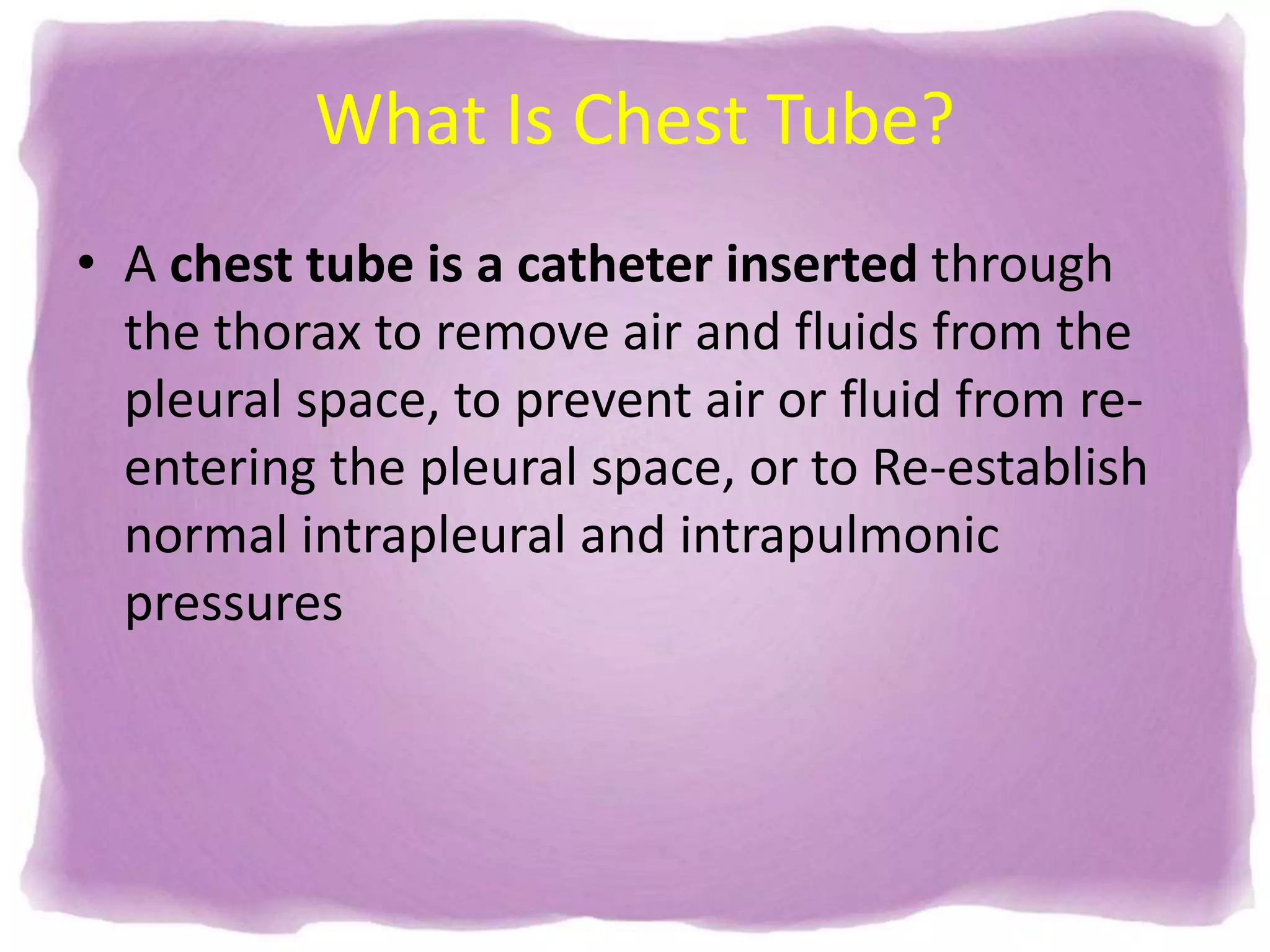 What Is Chest Tube?

• A chest tube is a catheter inserted through the thorax to remove air and fluids from the pleural space, to prevent air or fluid from re-entering the pleural space, or to Re-establish normal intrapleural and intrapulmonic pressures